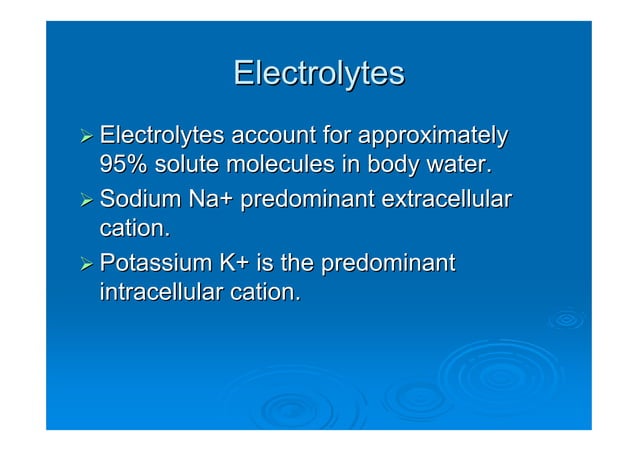 Electrolytes

➢ Electrolytes account for approximately 95% solute molecules in body water.
➢ Sodium Na+ predominant extracellular cation.
➢ Potassium K+ is the predominant intracellular cation.